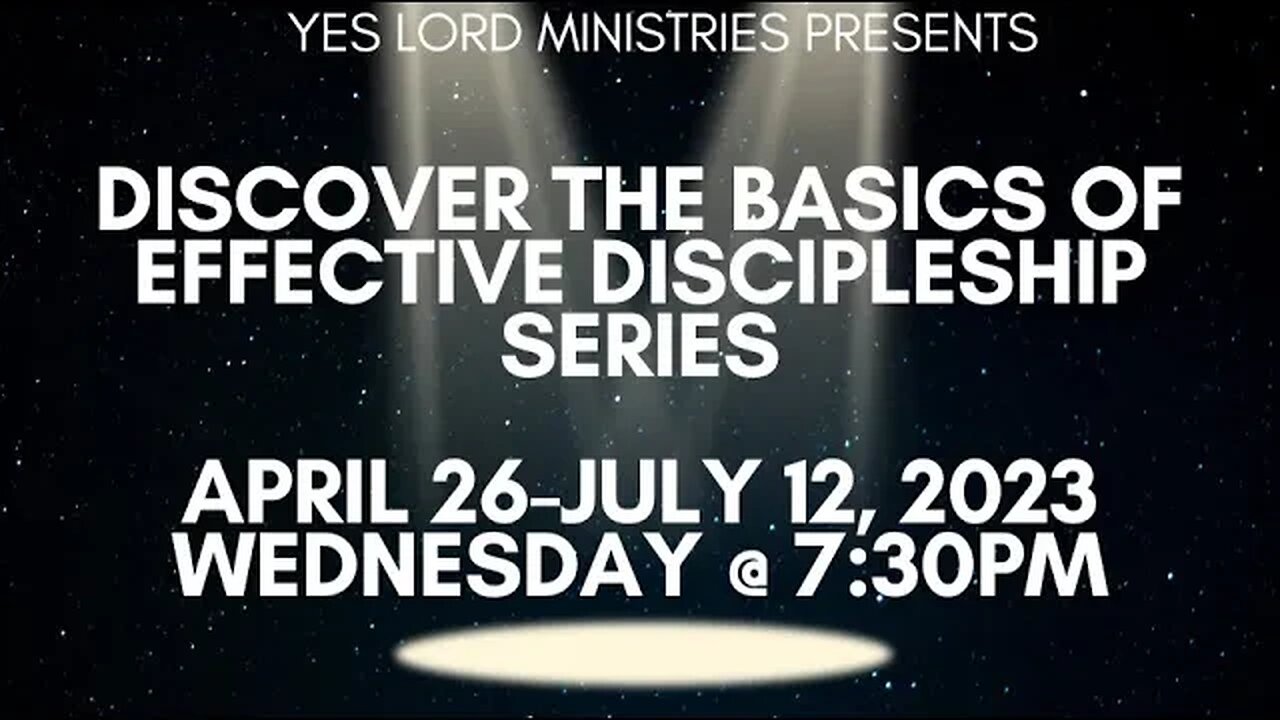 YES LORD MINISTRIES PRESENTS

DISCOVER THE BASICS OF EFFECTIVE DISCIPLESHIP SERIES

APRIL 26-JULY 12, 2023
WEDNESDAY @ 7:30PM